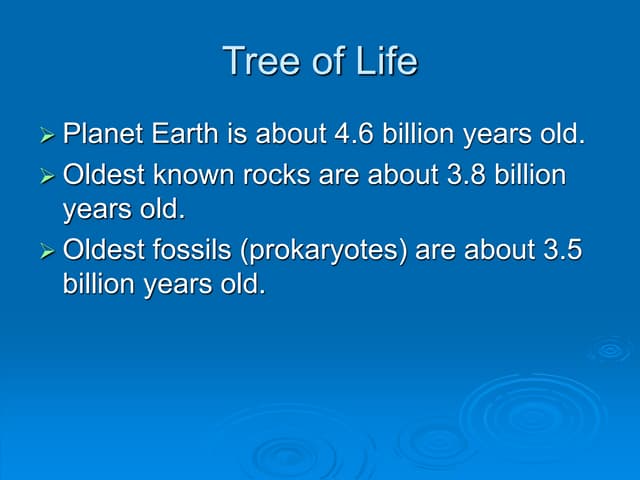 Tree of Life

➢ Planet Earth is about 4.6 billion years old.

➢ Oldest known rocks are about 3.8 billion years old.

➢ Oldest fossils (prokaryotes) are about 3.5 billion years old.